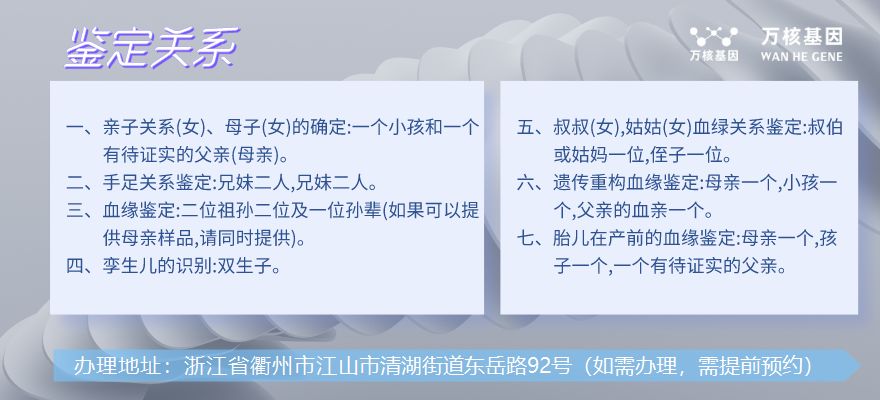 鉴定关系

万核基因
万核基因
WAN HE GENE

一、亲子关系(女)、母子(女)的确定:一个小孩和一个有待证实的父亲(母亲)。
二、手足关系鉴定:兄妹二人,兄妹二人。
三、血缘鉴定:二位祖孙二位及一位孙辈(如果可以提供母亲样品,请同时提供)。
四、孪生儿的识别:双生子。

五、叔叔(女),姑姑(女)血绿关系鉴定:叔伯或姑妈一位,侄子一位。
六、遗传重构血缘鉴定:母亲一个,小孩一个,父亲的血亲一个。
七、胎儿在产前的血缘鉴定:母亲一个,孩子一个,一个有待证实的父亲。

办理地址：浙江省衢州市江山市清湖街道东岳路92号（如需办理，需提前预约）